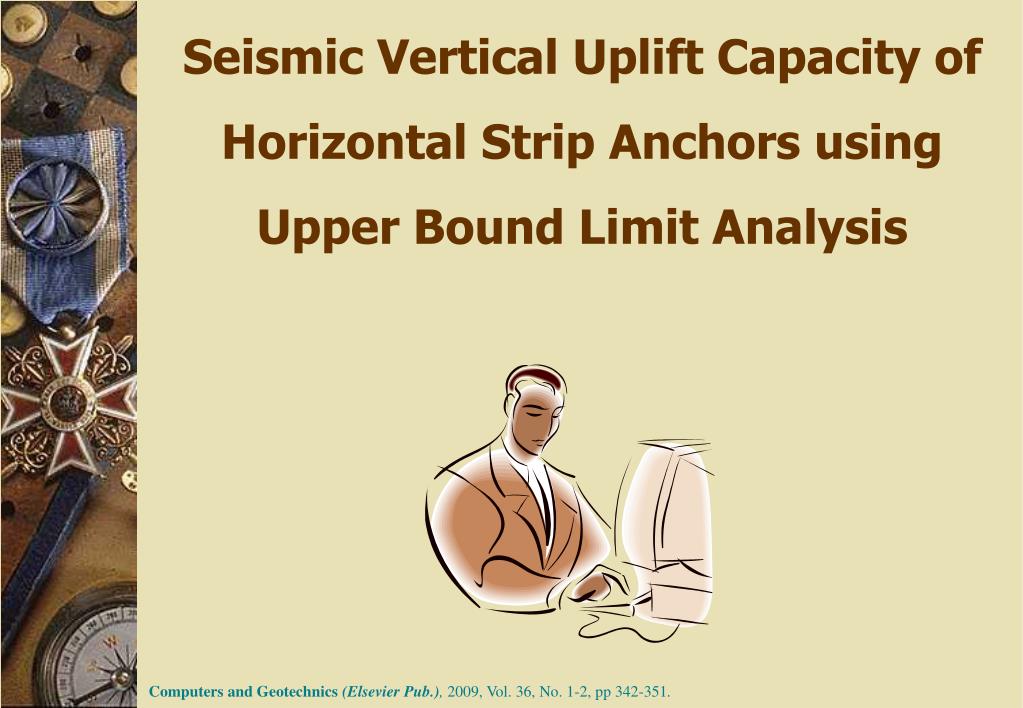 Seismic Vertical Uplift Capacity of Horizontal Strip Anchors using Upper Bound Limit Analysis

Computers and Geotechnics (Elsevier Pub.), 2009, Vol. 36, No. 1-2, pp 342-351.